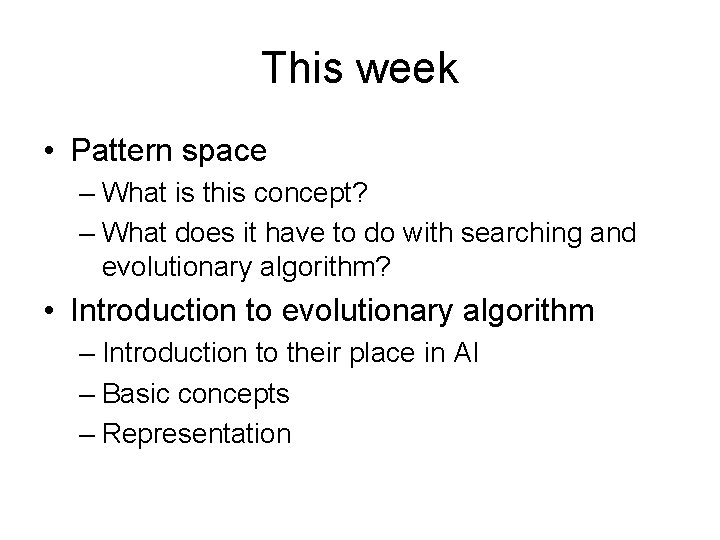 This week

• Pattern space
– What is this concept?
– What does it have to do with searching and evolutionary algorithm?
• Introduction to evolutionary algorithm
– Introduction to their place in AI
– Basic concepts
– Representation